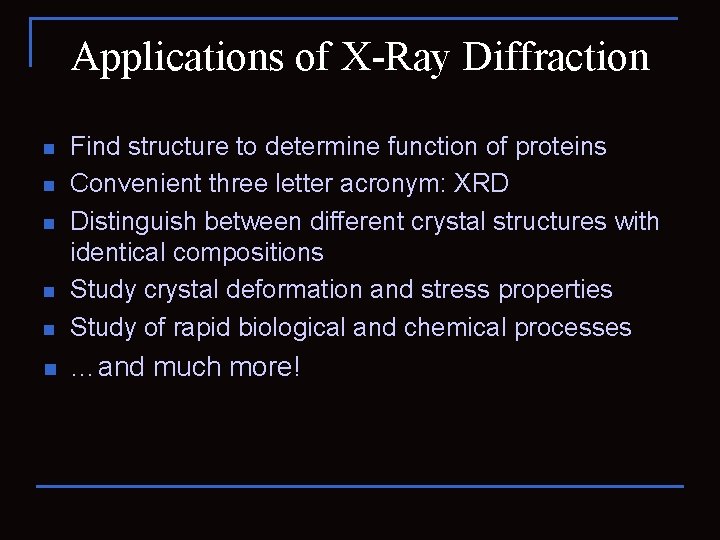 Applications of X-Ray Diffraction

- Find structure to determine function of proteins
- Convenient three letter acronym: XRD
- Distinguish between different crystal structures with identical compositions
- Study crystal deformation and stress properties
- Study of rapid biological and chemical processes
- …and much more!